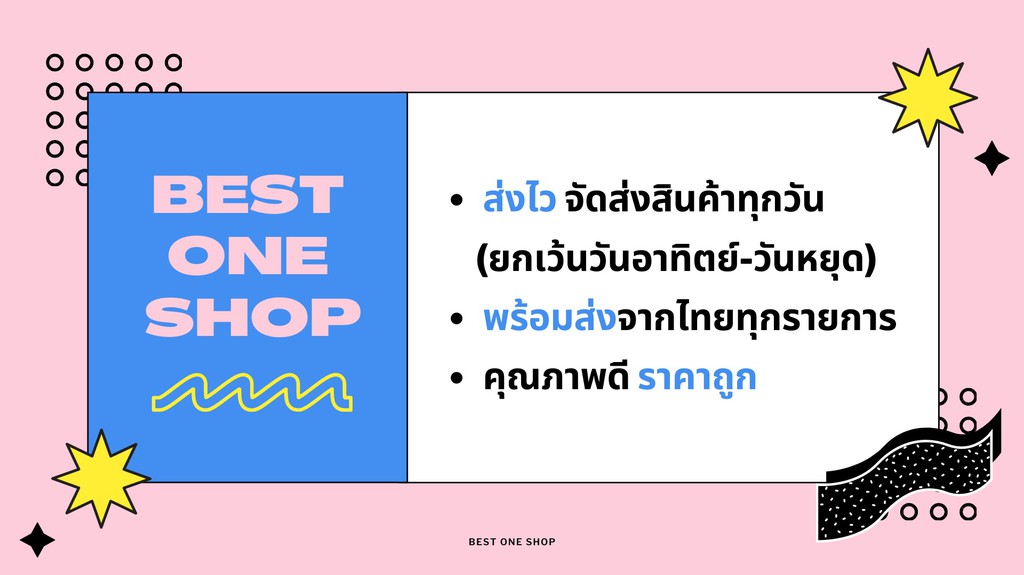 BEST ONE SHOP

• ส่งไว จัดส่งสินค้าทุกวัน (ยกเว้นวันอาทิตย์-วันหยุด)
• พร้อมส่งจากไทยทุกรายการ
• คุณภาพดี ราคาถูก

BEST ONE SHOP